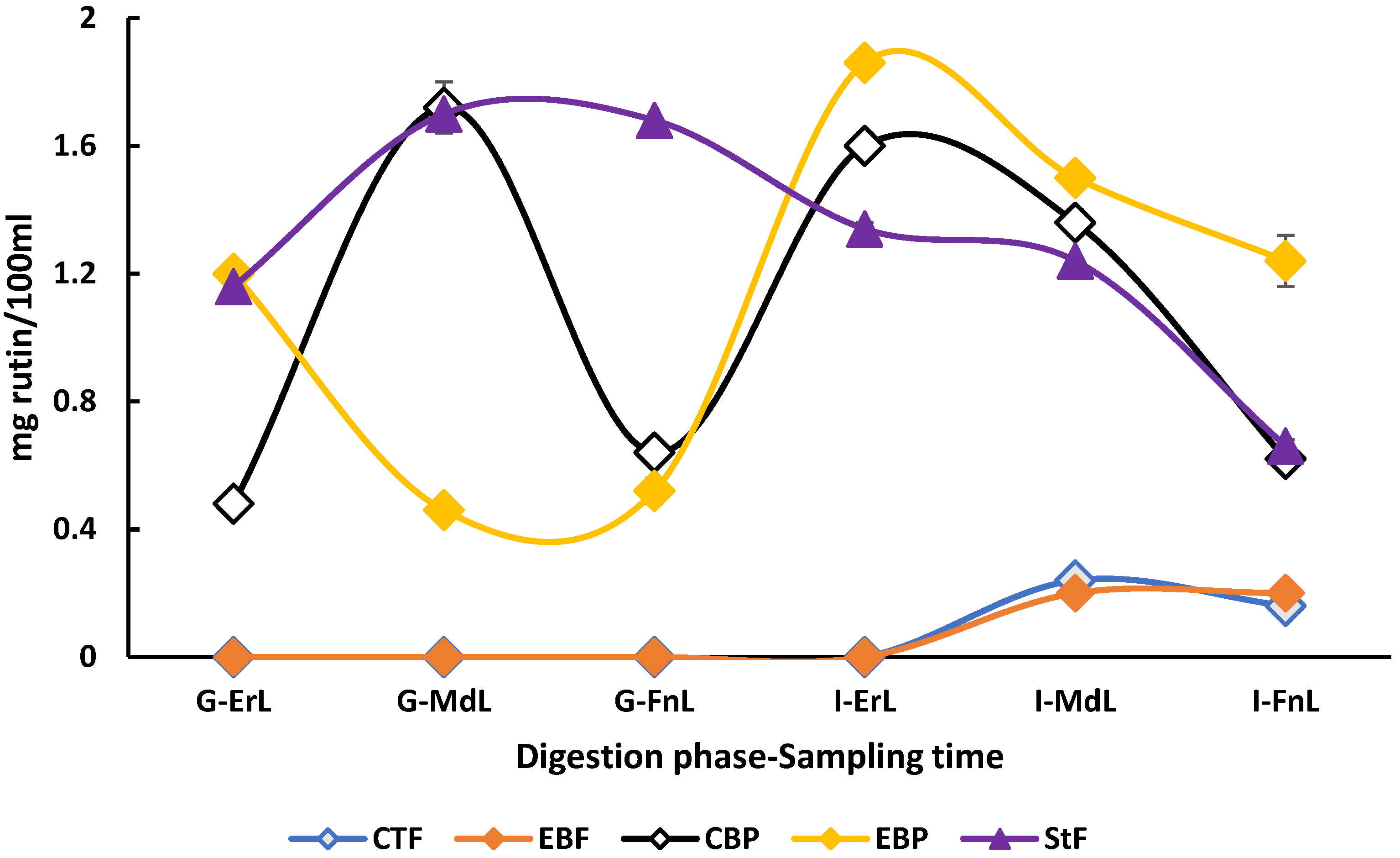 mg rutin/100ml

2
1.6
1.2
0.8
0.4
0

G-ErL
G-MdL
G-FnL
I-ErL
I-MdL
I-FnL

Digestion phase-Sampling time

CTF
EBF
CBP
EBP
StF